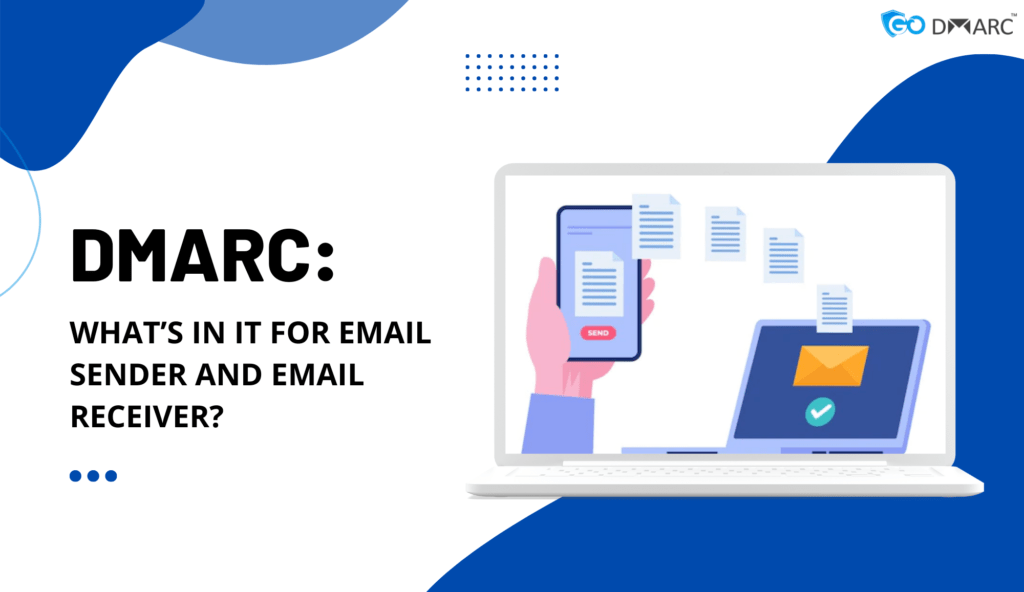 GO DMARC™

DMARC:

WHAT'S IN IT FOR EMAIL SENDER AND EMAIL RECEIVER?

SEND